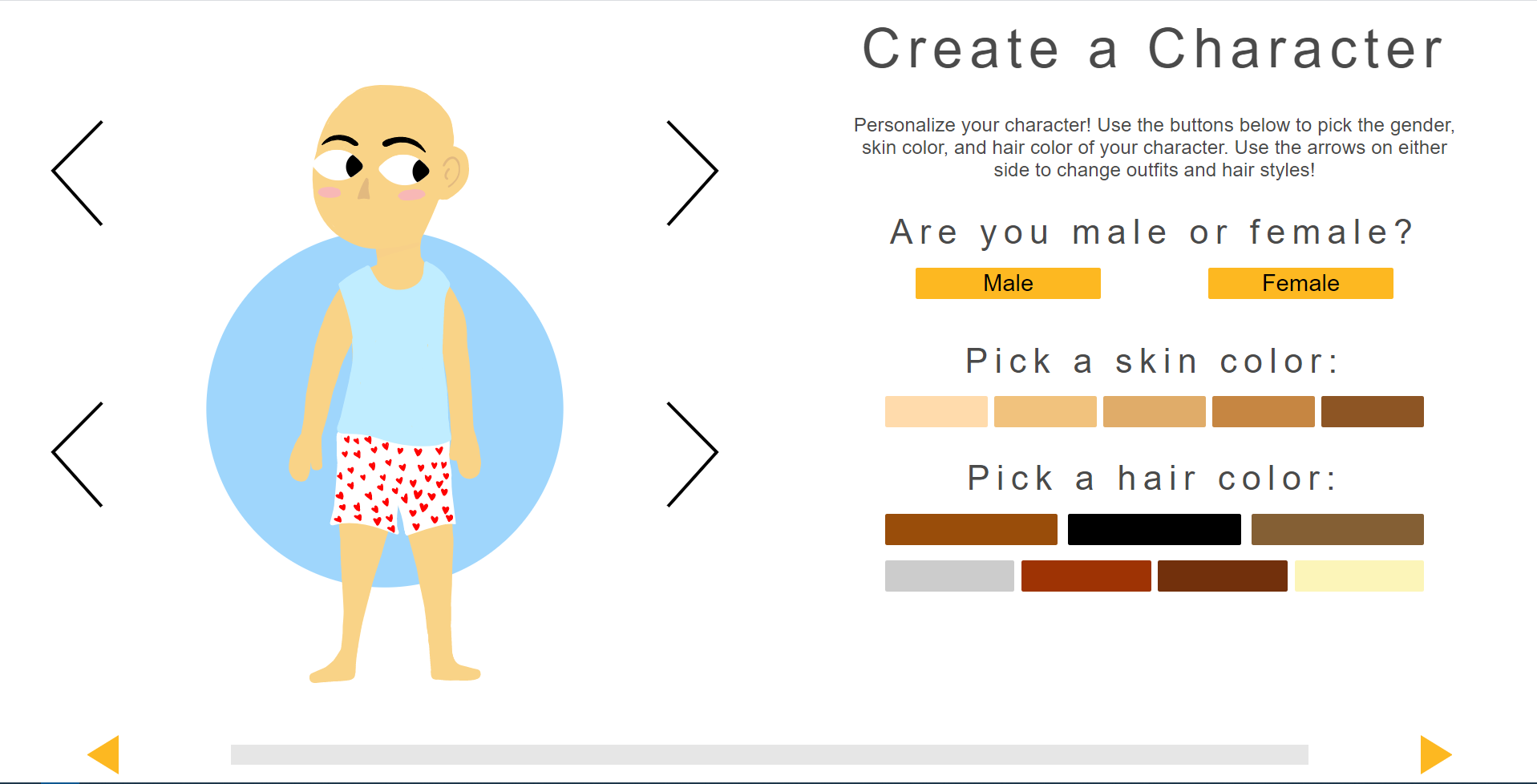 Create a Character

Personalize your character! Use the buttons below to pick the gender, skin color, and hair color of your character. Use the arrows on either side to change outfits and hair styles!

Are you male or female?

Male

Female

Pick a skin color:

Pick a hair color: